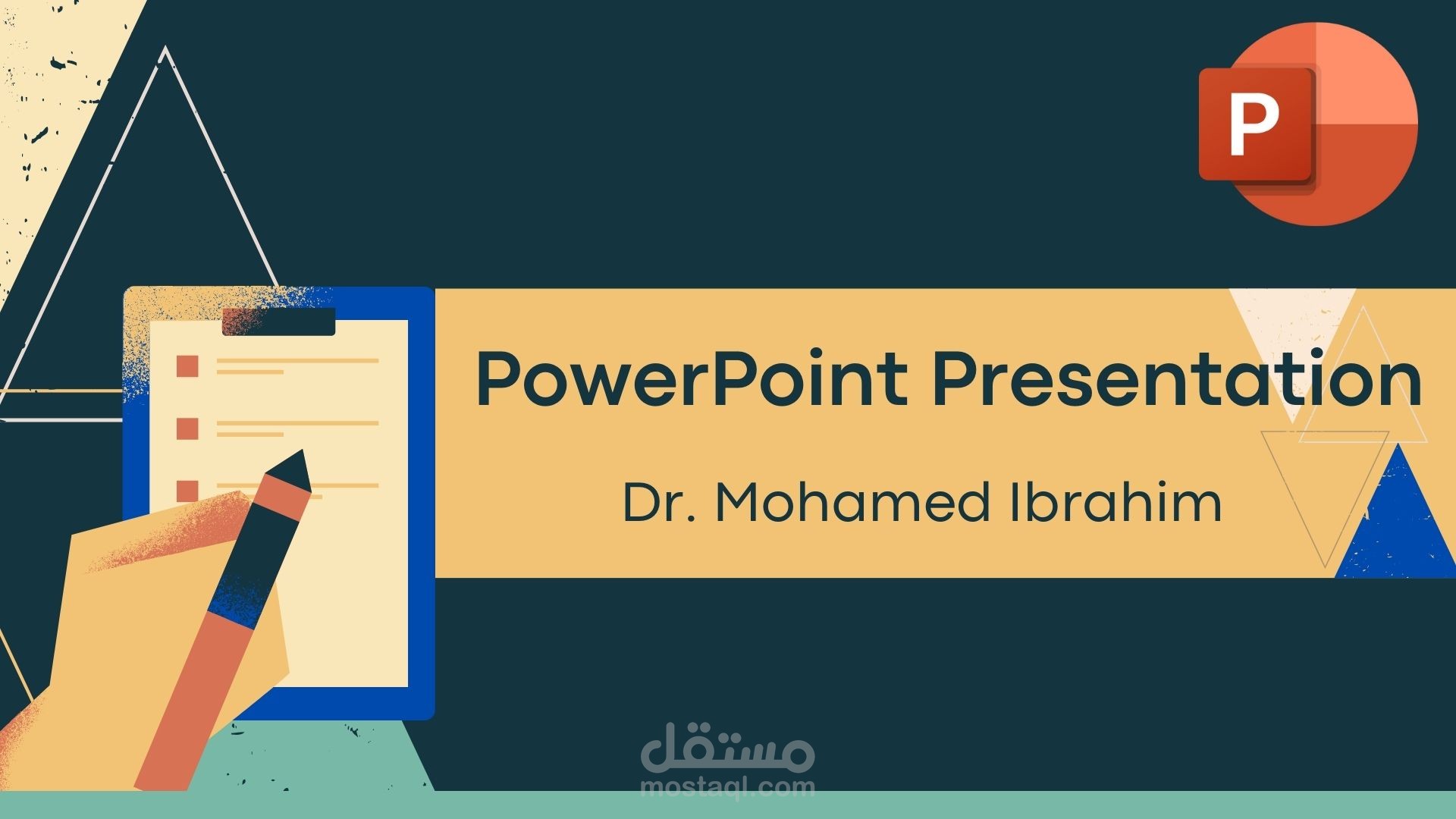 P

PowerPoint Presentation

Dr. Mohamed Ibrahim

مستقل
mostaql.com